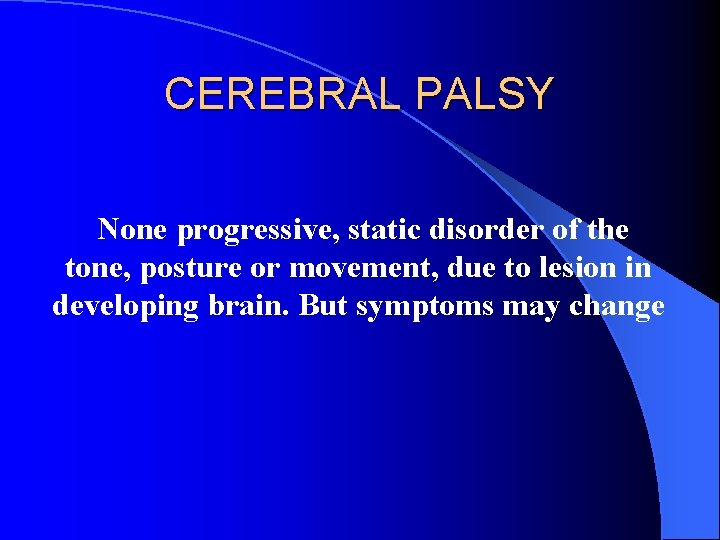 CEREBRAL PALSY

None progressive, static disorder of the tone, posture or movement, due to lesion in developing brain. But symptoms may change